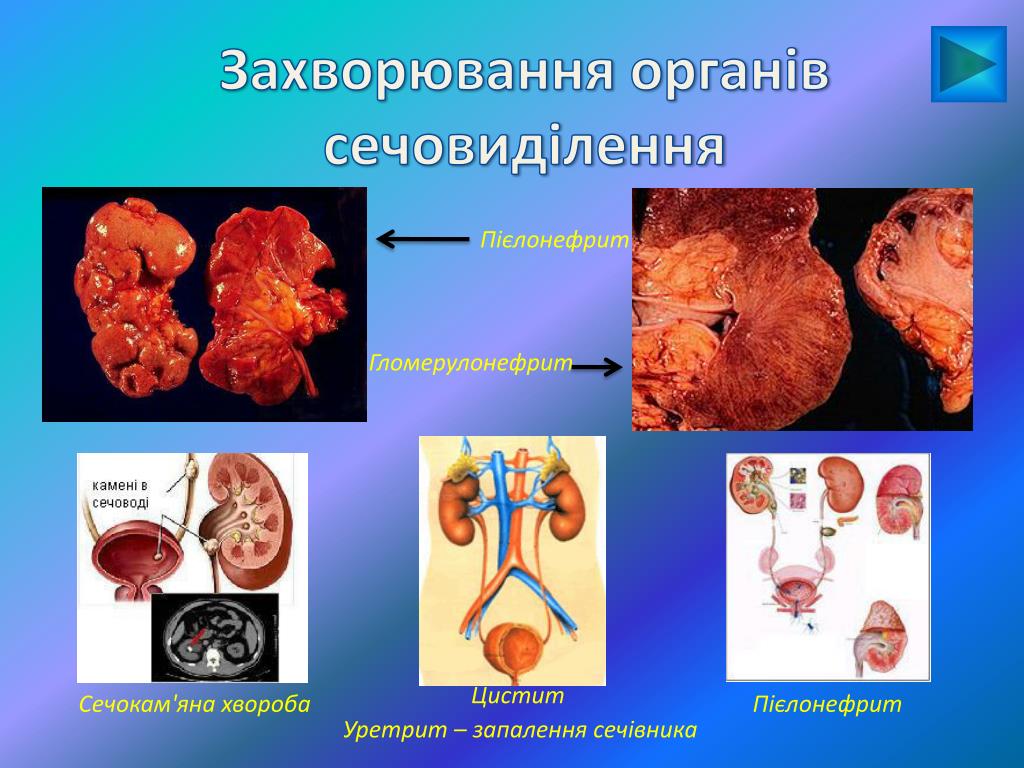 Захворювання органів сечовиділення

Пієлонефрит

Гломерулонефрит

камені в сечоводі

Сечокам'яна хвороба

Цистит

Уретрит – запалення сечівника

Пієлонефрит